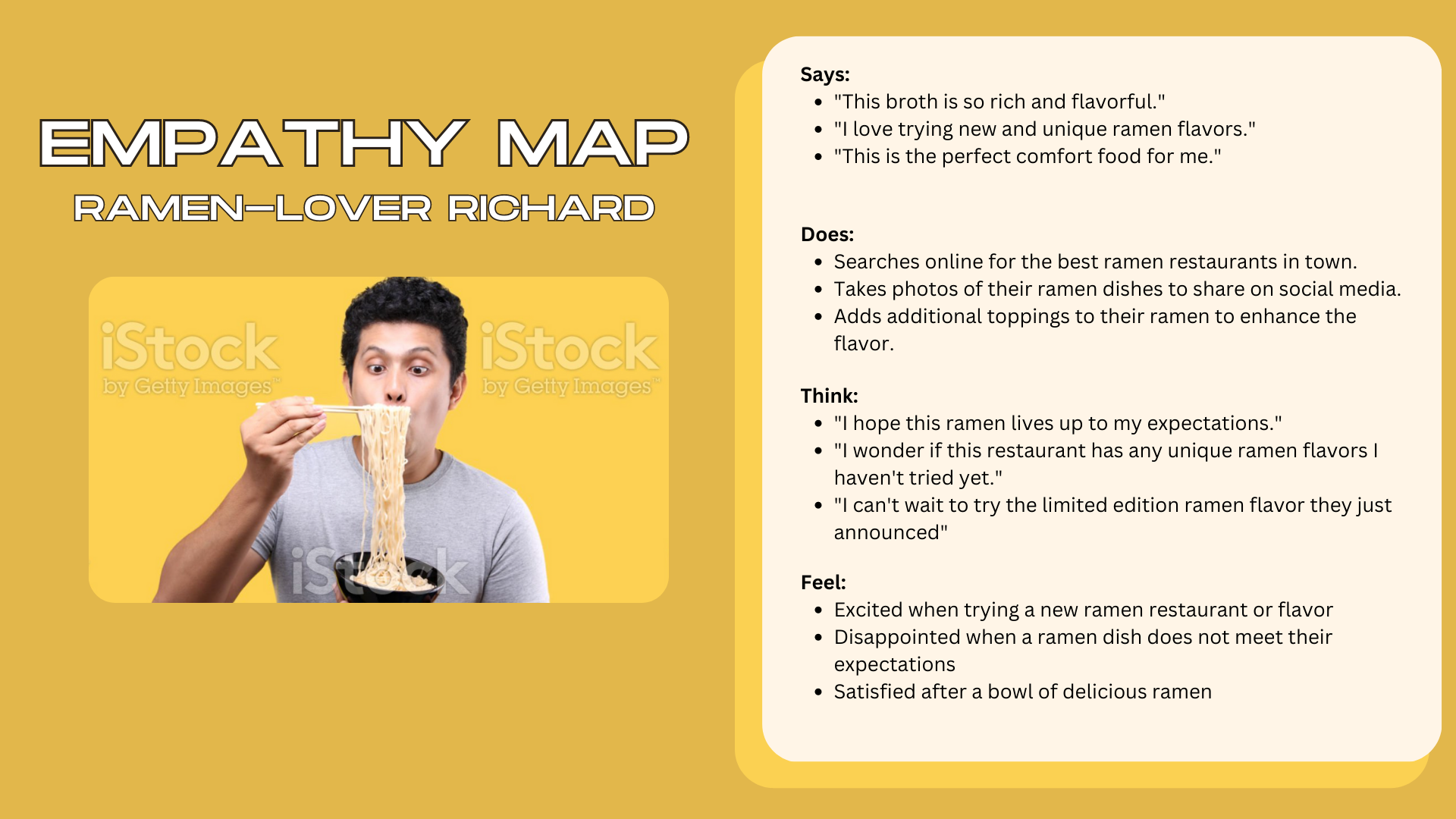 EMPATHY MAP
RAMEN-LOVER RICHARD

iStock
by Getty Images

iStock
by Getty Images

iStock

Says:
- "This broth is so rich and flavorful."
- "I love trying new and unique ramen flavors."
- "This is the perfect comfort food for me."

Does:
- Searches online for the best ramen restaurants in town.
- Takes photos of their ramen dishes to share on social media.
- Adds additional toppings to their ramen to enhance the flavor.

Think:
- "I hope this ramen lives up to my expectations."
- "I wonder if this restaurant has any unique ramen flavors I haven't tried yet."
- "I can't wait to try the limited edition ramen flavor they just announced"

Feel:
- Excited when trying a new ramen restaurant or flavor
- Disappointed when a ramen dish does not meet their expectations
- Satisfied after a bowl of delicious ramen